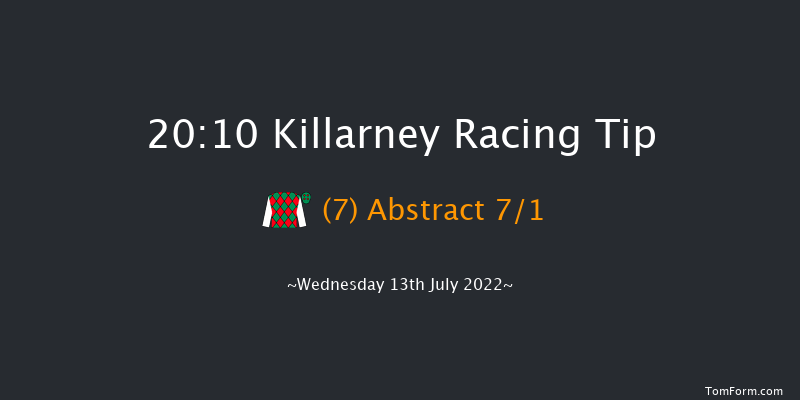 20:10 Killarney Racing Tip

(7) Abstract 7/1

~Wednesday 13th July 2022~

TomForm.com